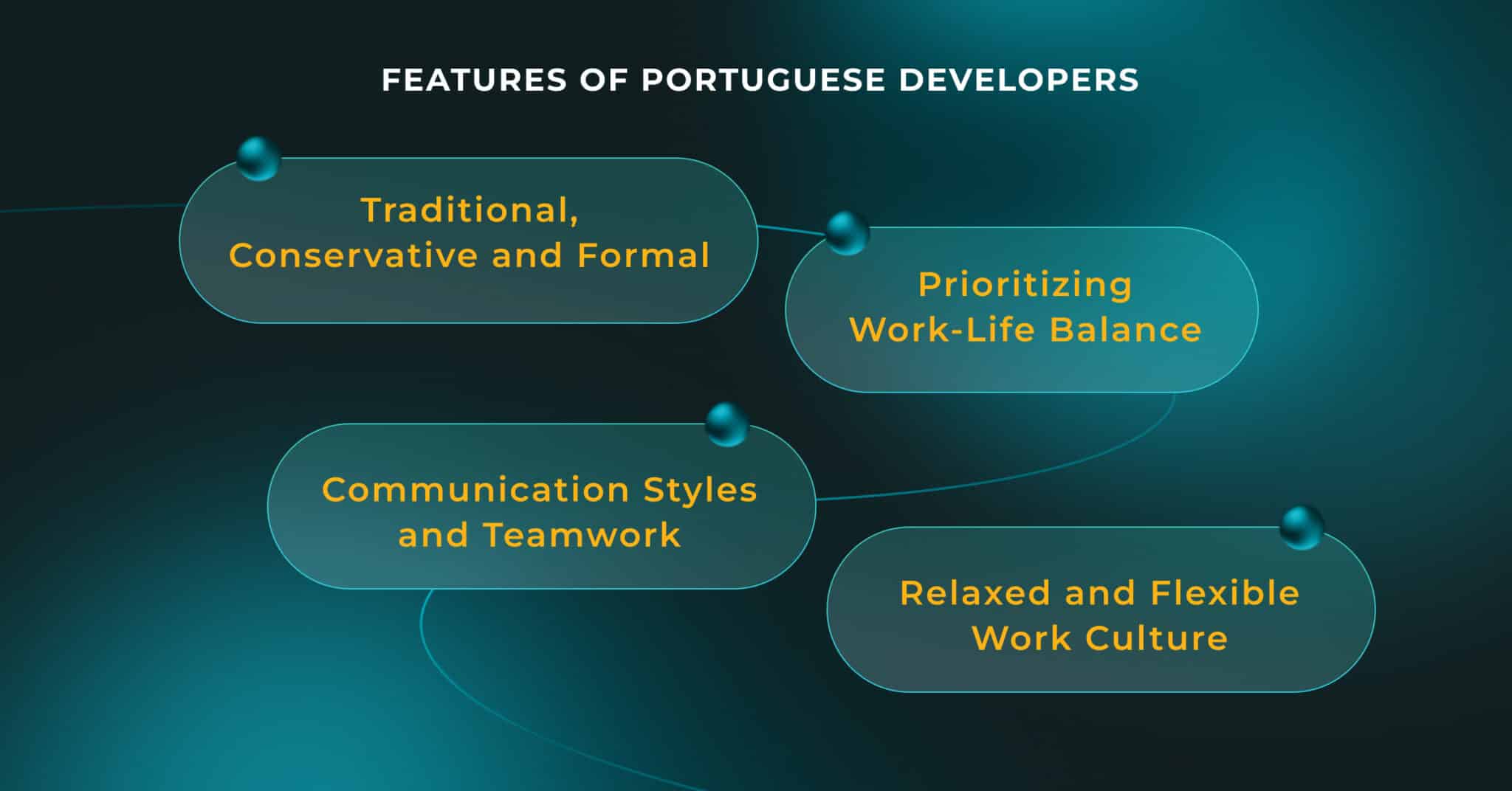 FEATURES OF PORTUGUESE DEVELOPERS

Traditional, Conservative and Formal

Prioritizing Work-Life Balance

Communication Styles and Teamwork

Relaxed and Flexible Work Culture